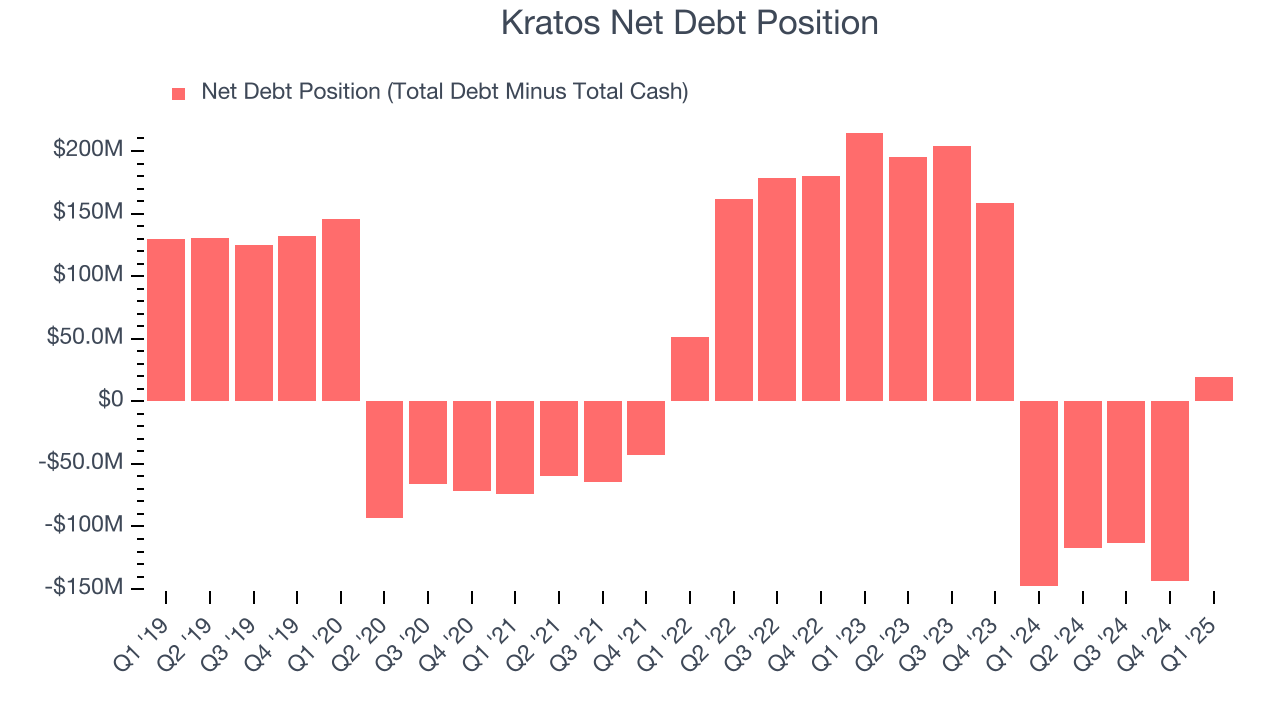 Kratos Net Debt Position

Net Debt Position (Total Debt Minus Total Cash)

$200M
$150M
$100M
$50.0M
$0
-$50.0M
-$100M
-$150M

Q1 '19
Q2 '19
Q3 '19
Q4 '19
Q1 '20
Q2 '20
Q3 '20
Q4 '20
Q1 '21
Q2 '21
Q3 '21
Q4 '21
Q1 '22
Q2 '22
Q3 '22
Q4 '22
Q1 '23
Q2 '23
Q3 '23
Q4 '23
Q1 '24
Q2 '24
Q3 '24
Q4 '24
Q1 '25